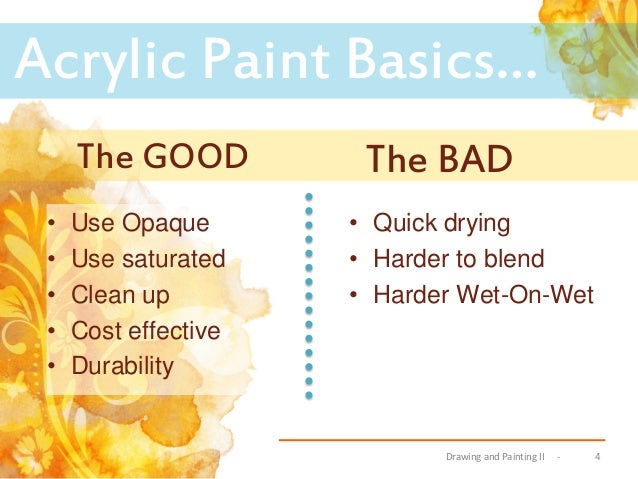 Acrylic Paint Basics...

The GOOD

• Use Opaque
• Use saturated
• Clean up
• Cost effective
• Durability

The BAD

• Quick drying
• Harder to blend
• Harder Wet-On-Wet

Drawing and Painting II - 4